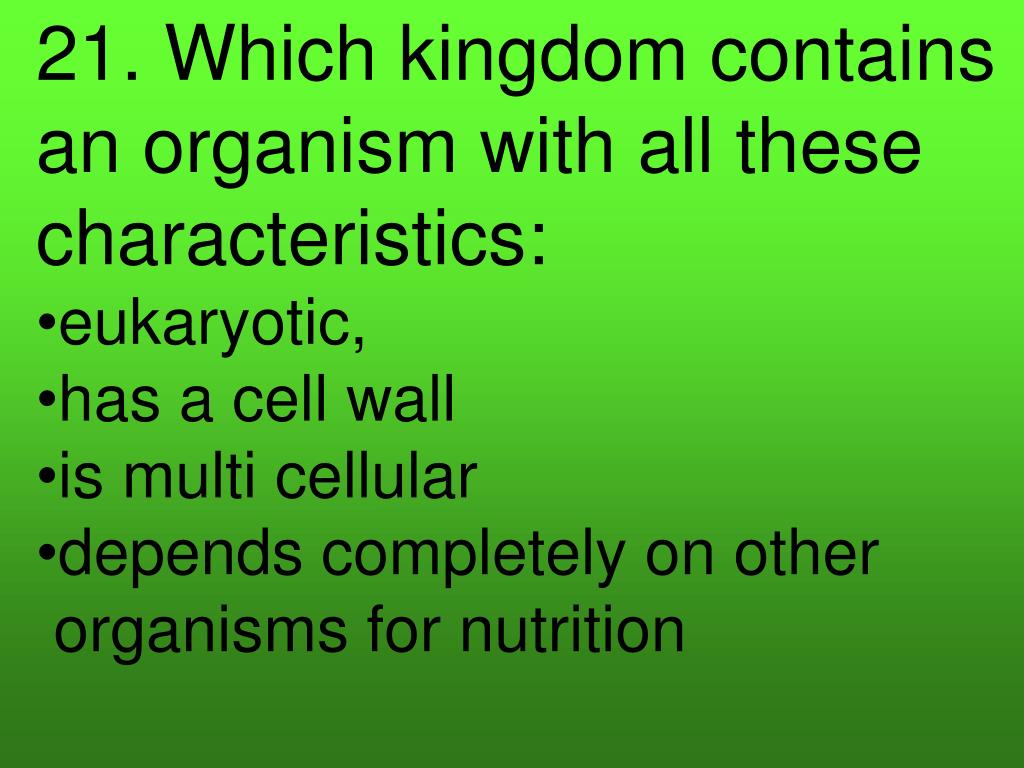 21. Which kingdom contains an organism with all these characteristics:
•eukaryotic,
•has a cell wall
•is multi cellular
•depends completely on other organisms for nutrition